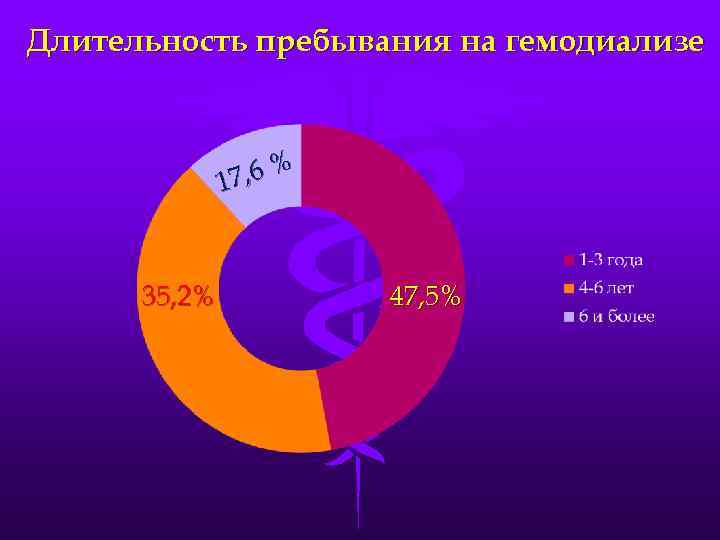 Длительность пребывания на гемодиализе

17,6 %

35,2%

47,5%

1-3 года
4-6 лет
6 и более